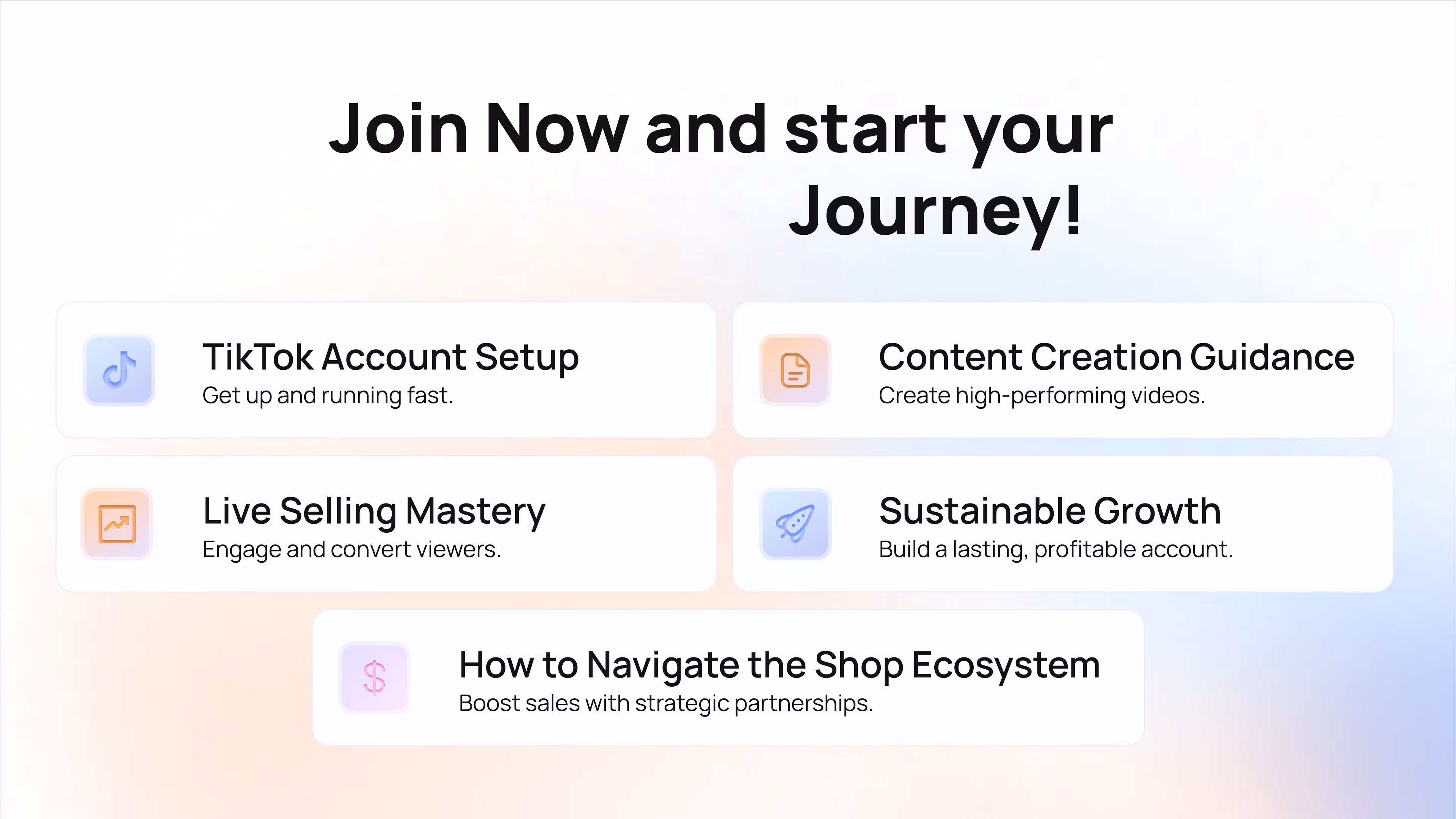 Join Now and start your Journey!

TikTok Account Setup
Get up and running fast.

Content Creation Guidance
Create high-performing videos.

Live Selling Mastery
Engage and convert viewers.

Sustainable Growth
Build a lasting, profitable account.

How to Navigate the Shop Ecosystem
Boost sales with strategic partnerships.